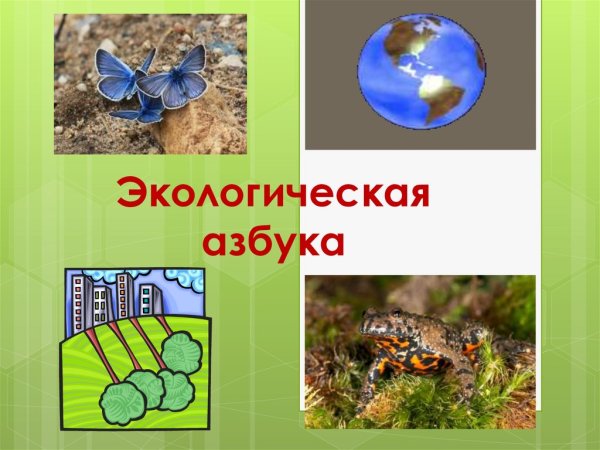 Экологическая азбука